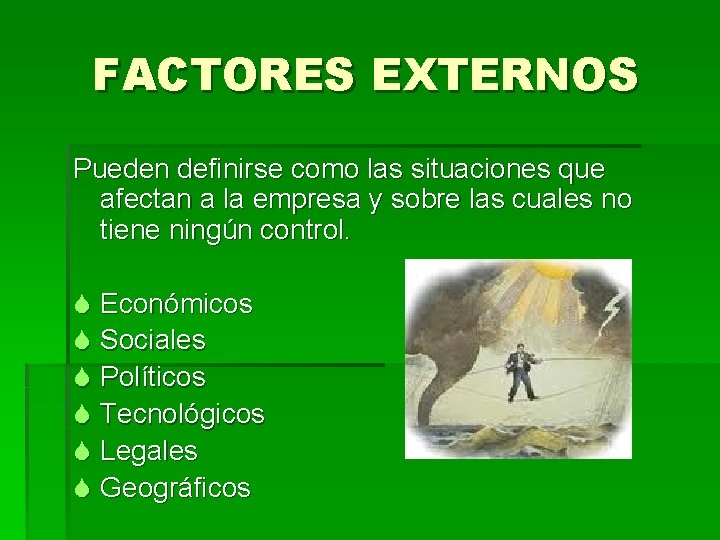 FACTORES EXTERNOS

Pueden definirse como las situaciones que afectan a la empresa y sobre las cuales no tiene ningún control.

Económicos
Sociales
Políticos
Tecnológicos
Legales
Geográficos